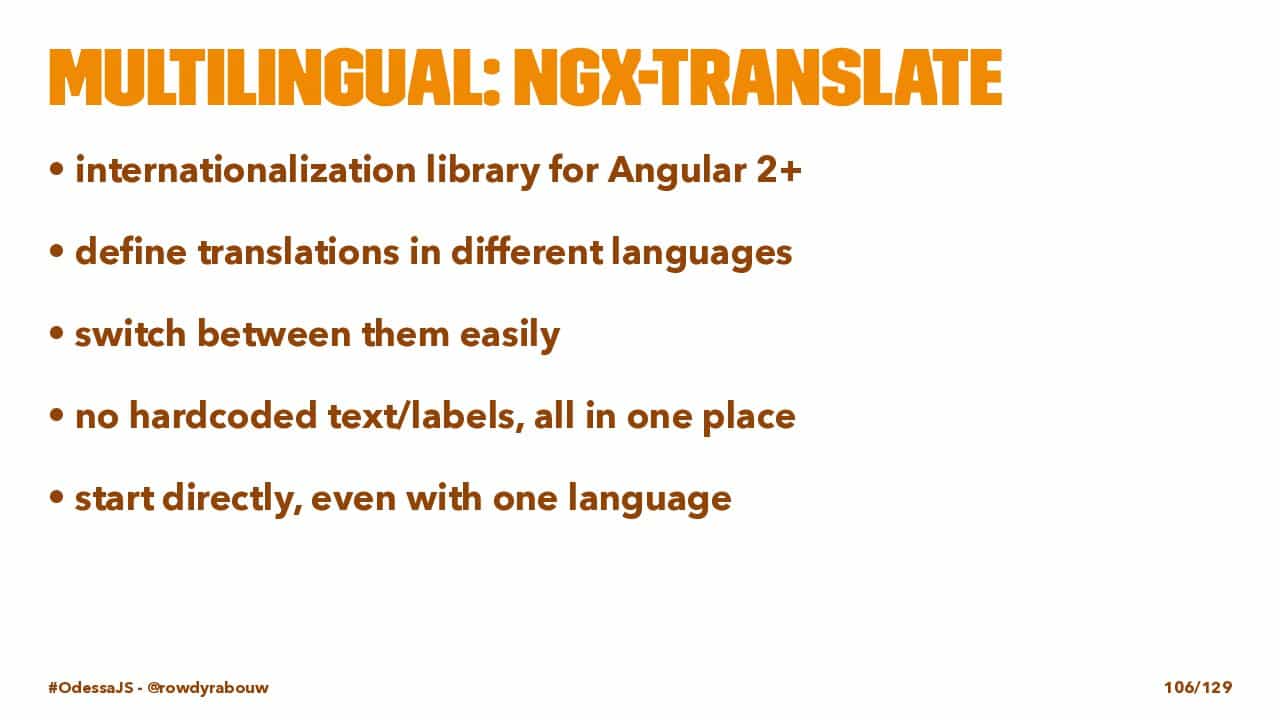 MULTILINGUAL: NGX-TRANSLATE

• internationalization library for Angular 2+

• define translations in different languages

• switch between them easily

• no hardcoded text/labels, all in one place

• start directly, even with one language

#OdessaJS - @rowdyrabouw

106/129